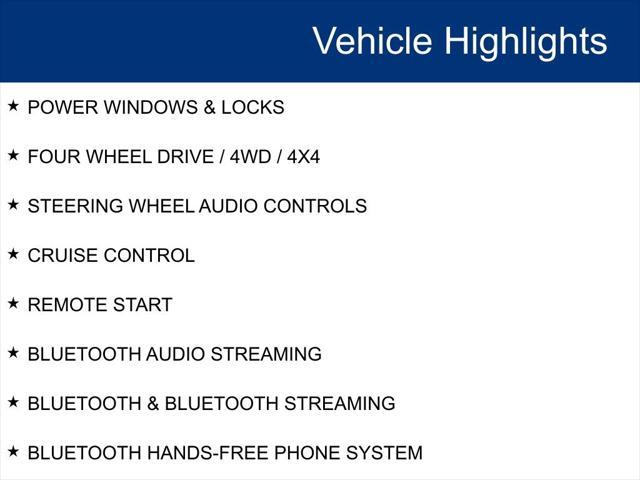 Vehicle Highlights

★ POWER WINDOWS & LOCKS

★ FOUR WHEEL DRIVE / 4WD / 4X4

★ STEERING WHEEL AUDIO CONTROLS

★ CRUISE CONTROL

★ REMOTE START

★ BLUETOOTH AUDIO STREAMING

★ BLUETOOTH & BLUETOOTH STREAMING

★ BLUETOOTH HANDS-FREE PHONE SYSTEM